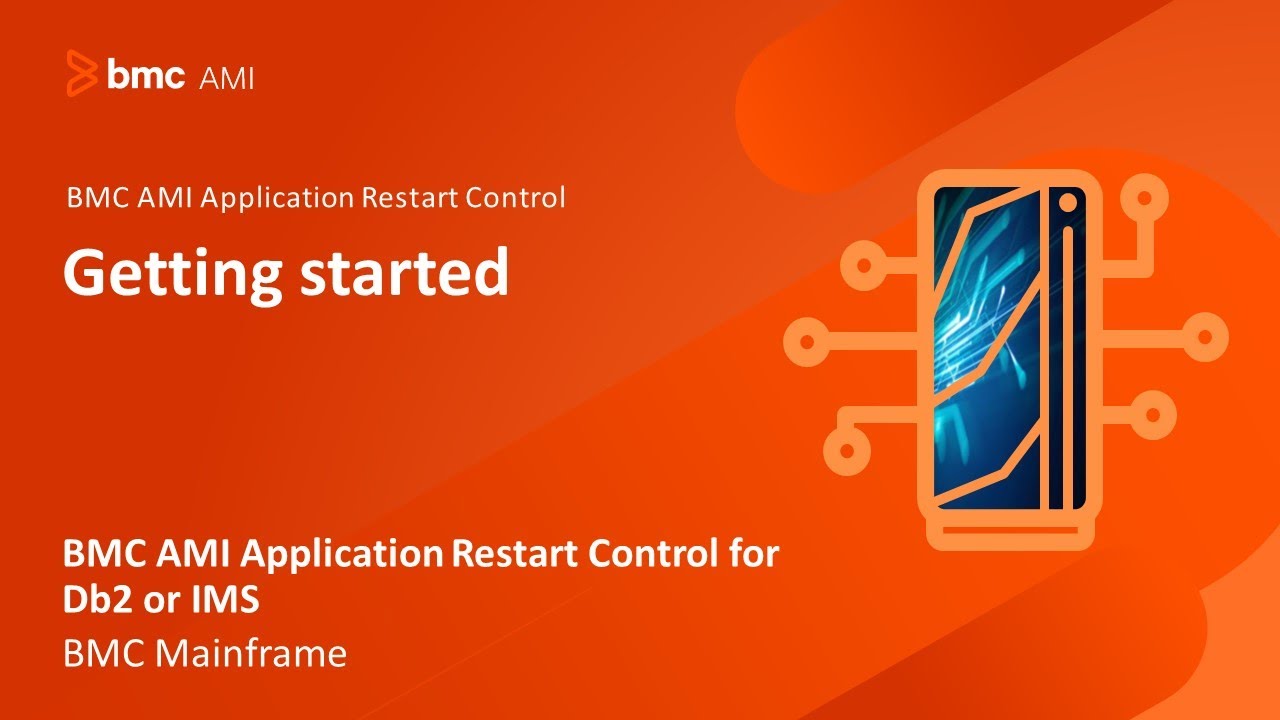 bmc AMI

BMC AMI Application Restart Control

Getting started

BMC AMI Application Restart Control for Db2 or IMS

BMC Mainframe